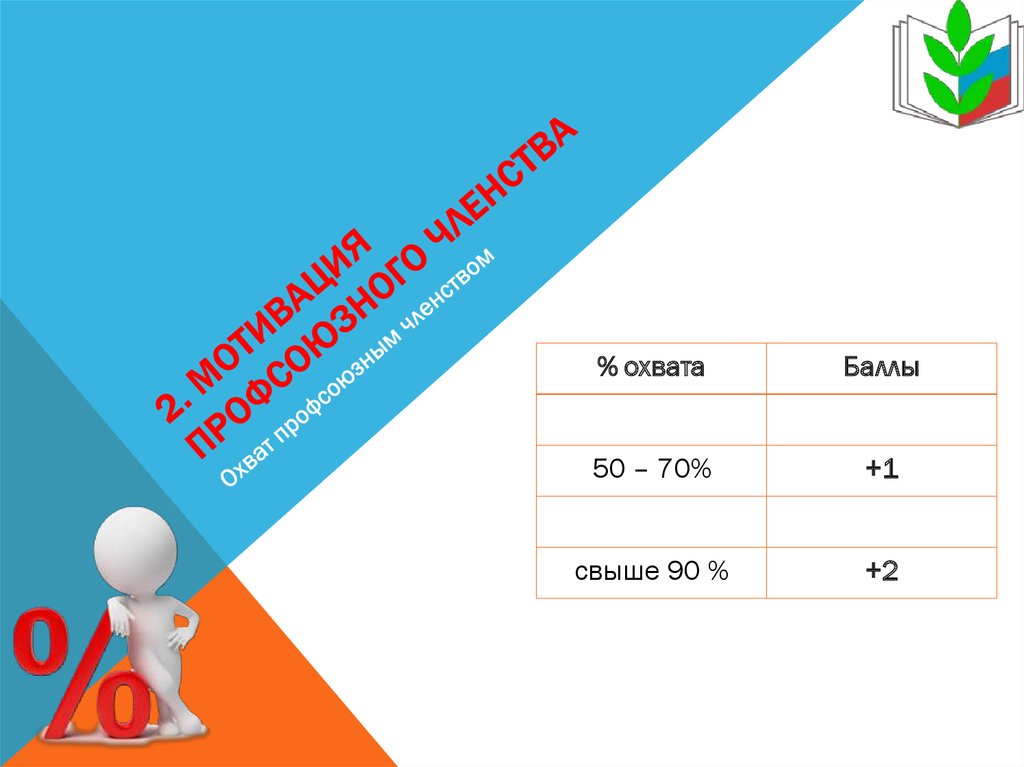 2. МОТИВАЦИЯ ПРОФСОЮЗНОГО ЧЛЕНСТВА

Охват профсоюзным членством

| % охвата | Баллы |
|---|---|
| | |
| 50 – 70% | +1 |
| | |
| свыше 90 % | +2 |

%